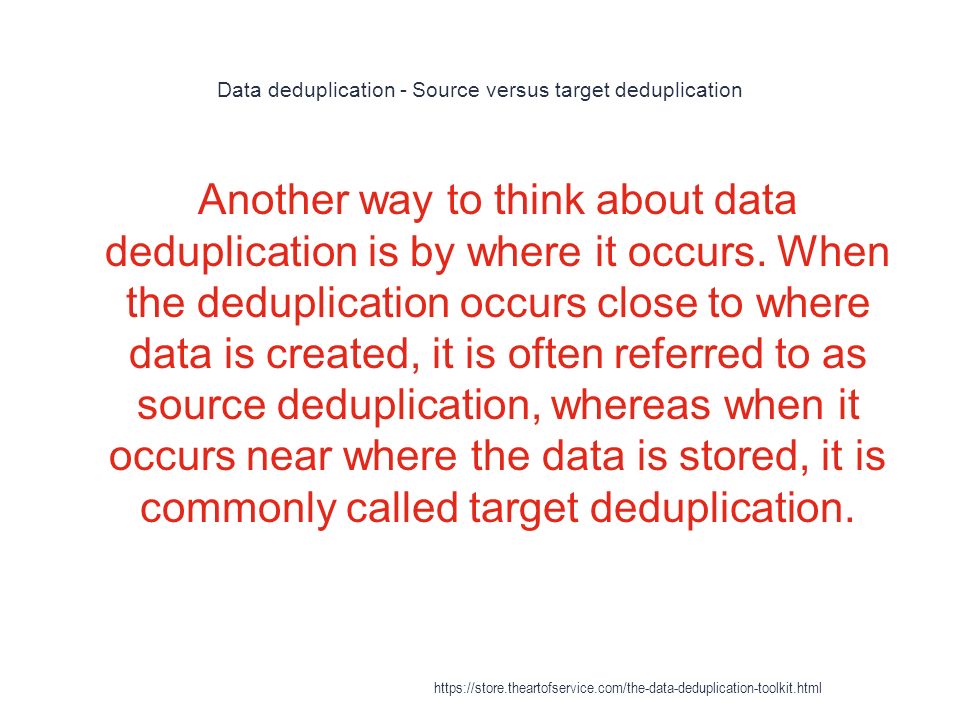 Data deduplication - Source versus target deduplication

Another way to think about data deduplication is by where it occurs. When the deduplication occurs close to where data is created, it is often referred to as source deduplication, whereas when it occurs near where the data is stored, it is commonly called target deduplication.

https://store.theartofservice.com/the-data-deduplication-toolkit.html